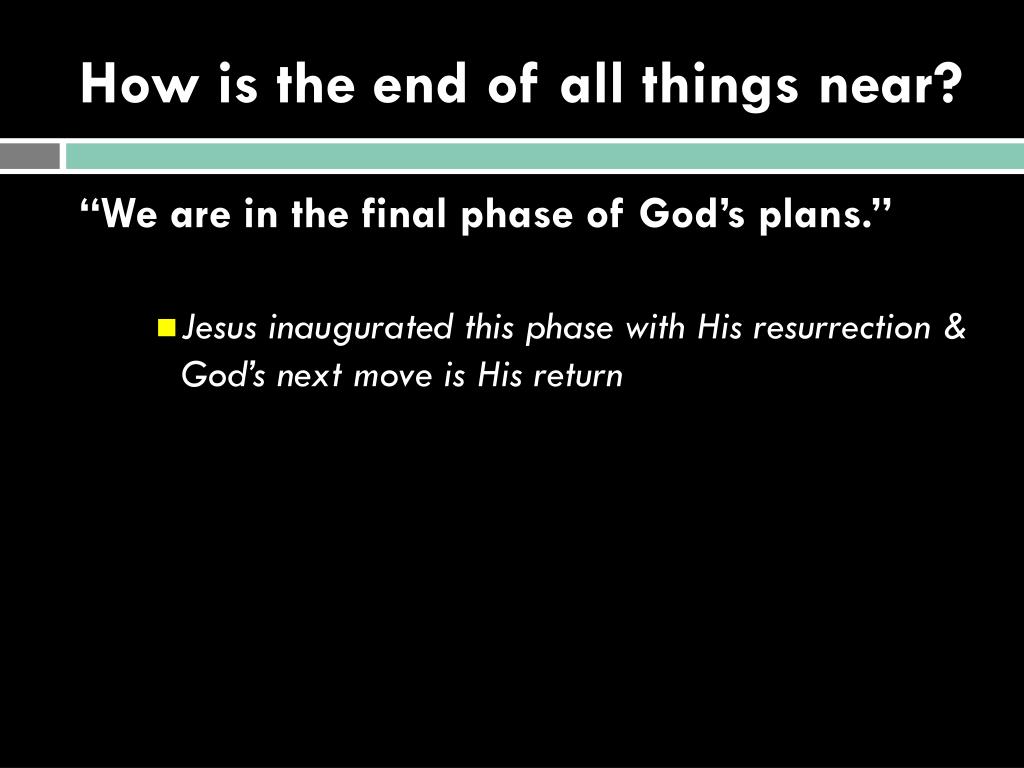 How is the end of all things near?

“We are in the final phase of God’s plans.”

Jesus inaugurated this phase with His resurrection & God’s next move is His return